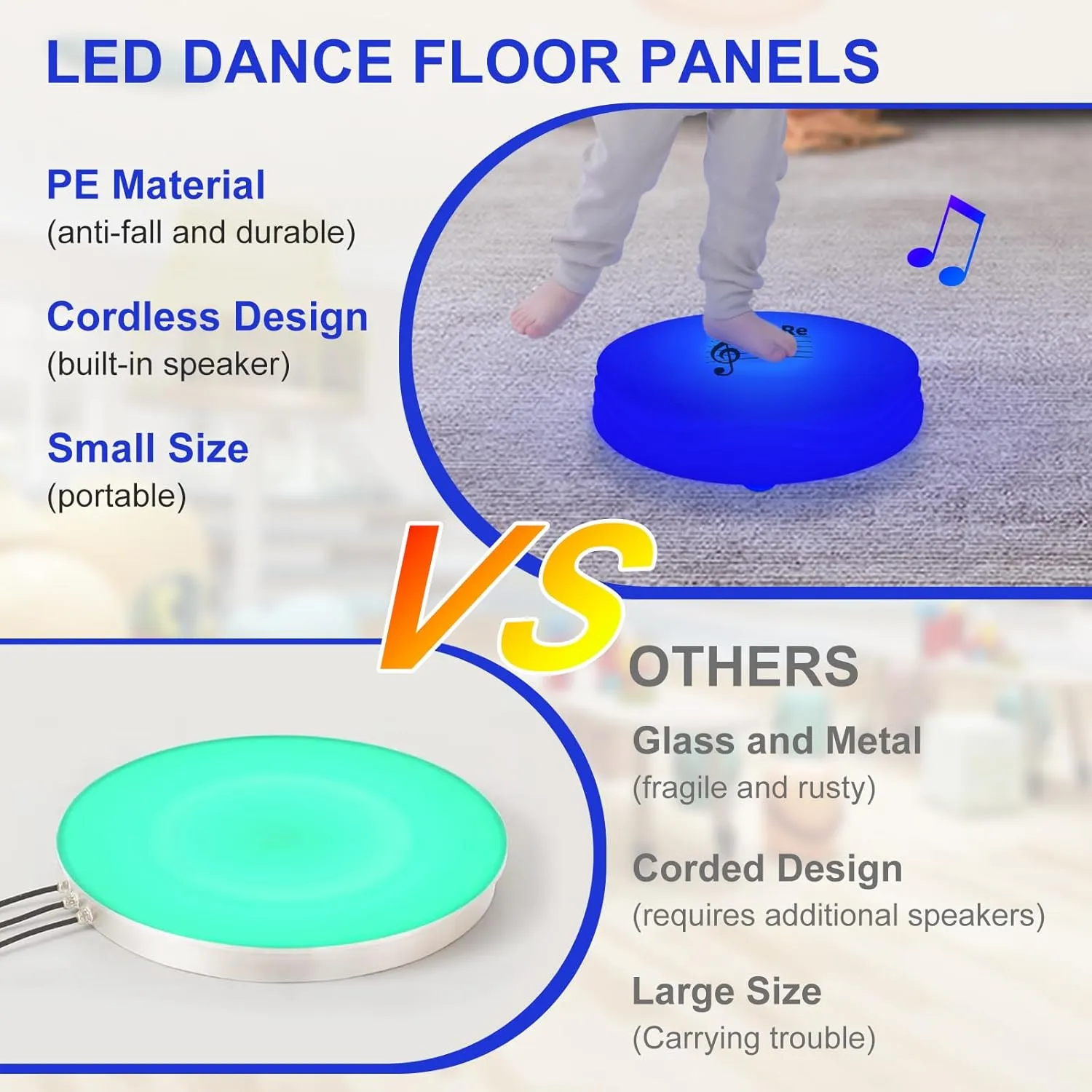 LED DANCE FLOOR PANELS

PE Material
(anti-fall and durable)

Cordless Design
(built-in speaker)

Small Size
(portable)

Re

VS

OTHERS

Glass and Metal
(fragile and rusty)

Corded Design
(requires additional speakers)

Large Size
(Carrying trouble)